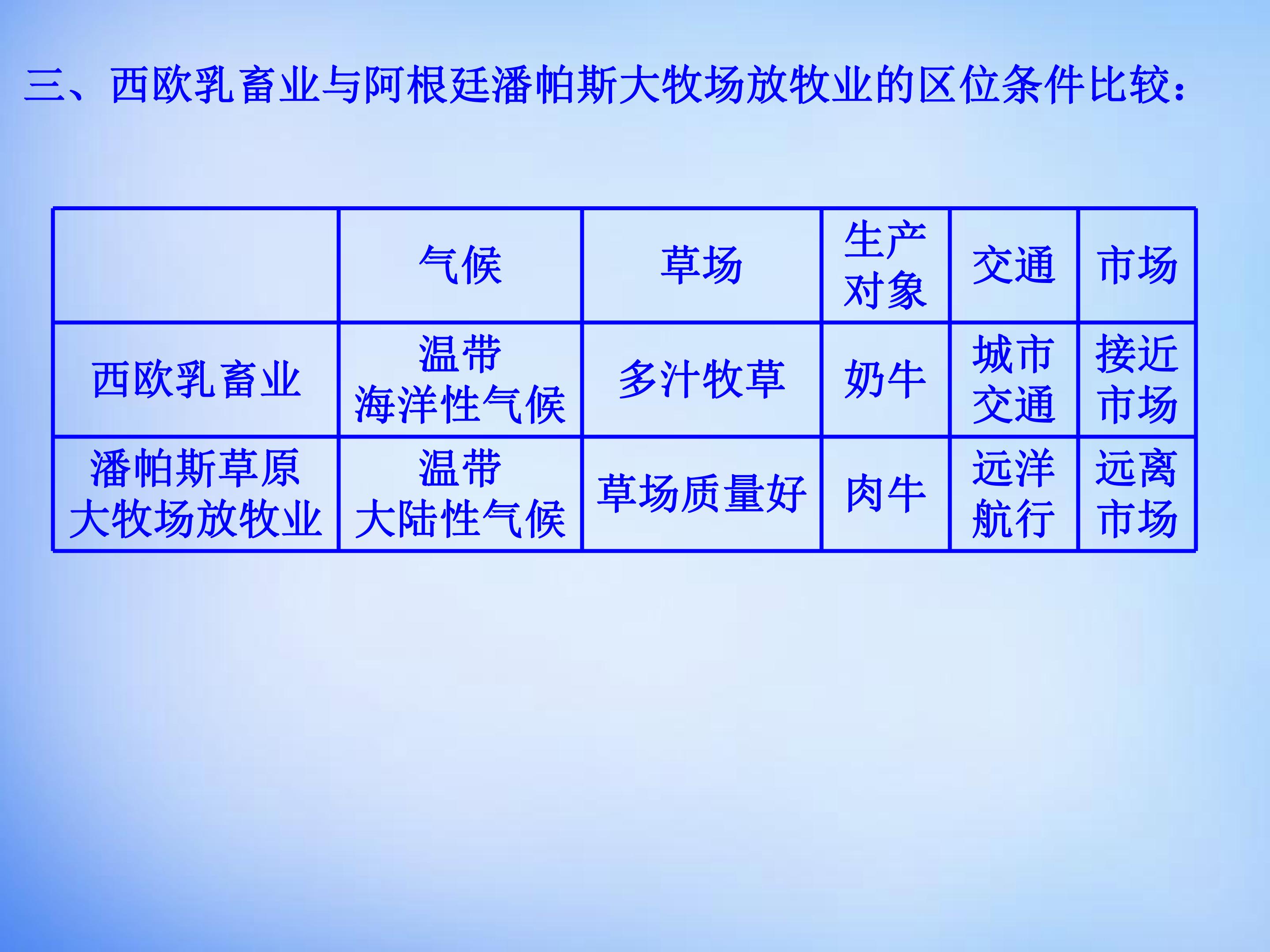 三、西欧乳畜业与阿根廷潘帕斯大牧场放牧业的区位条件比较：

|  | 气候 | 草场 | 生产对象 | 交通 | 市场 |
|---|---|---|---|---|---|
| 西欧乳畜业 | 温带海洋性气候 | 多汁牧草 | 奶牛 | 城市交通 | 接近市场 |
| 潘帕斯草原大牧场放牧业 | 温带大陆性气候 | 草场质量好 | 肉牛 | 远洋航行 | 远离市场 |